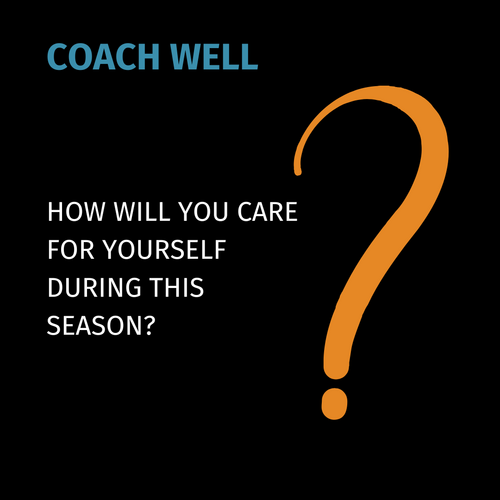 COACH WELL

HOW WILL YOU CARE FOR YOURSELF DURING THIS SEASON?

?